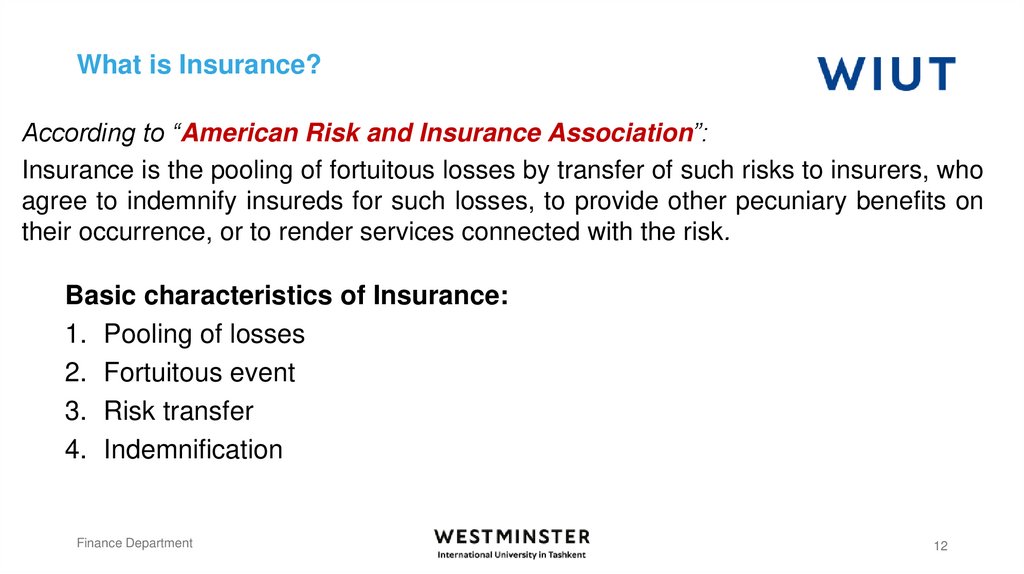 What is Insurance?

WIUT

According to “American Risk and Insurance Association”:

Insurance is the pooling of fortuitous losses by transfer of such risks to insurers, who agree to indemnify insureds for such losses, to provide other pecuniary benefits on their occurrence, or to render services connected with the risk.

Basic characteristics of Insurance:
1. Pooling of losses
2. Fortuitous event
3. Risk transfer
4. Indemnification

Finance Department

WESTMINSTER
International University in Tashkent

12